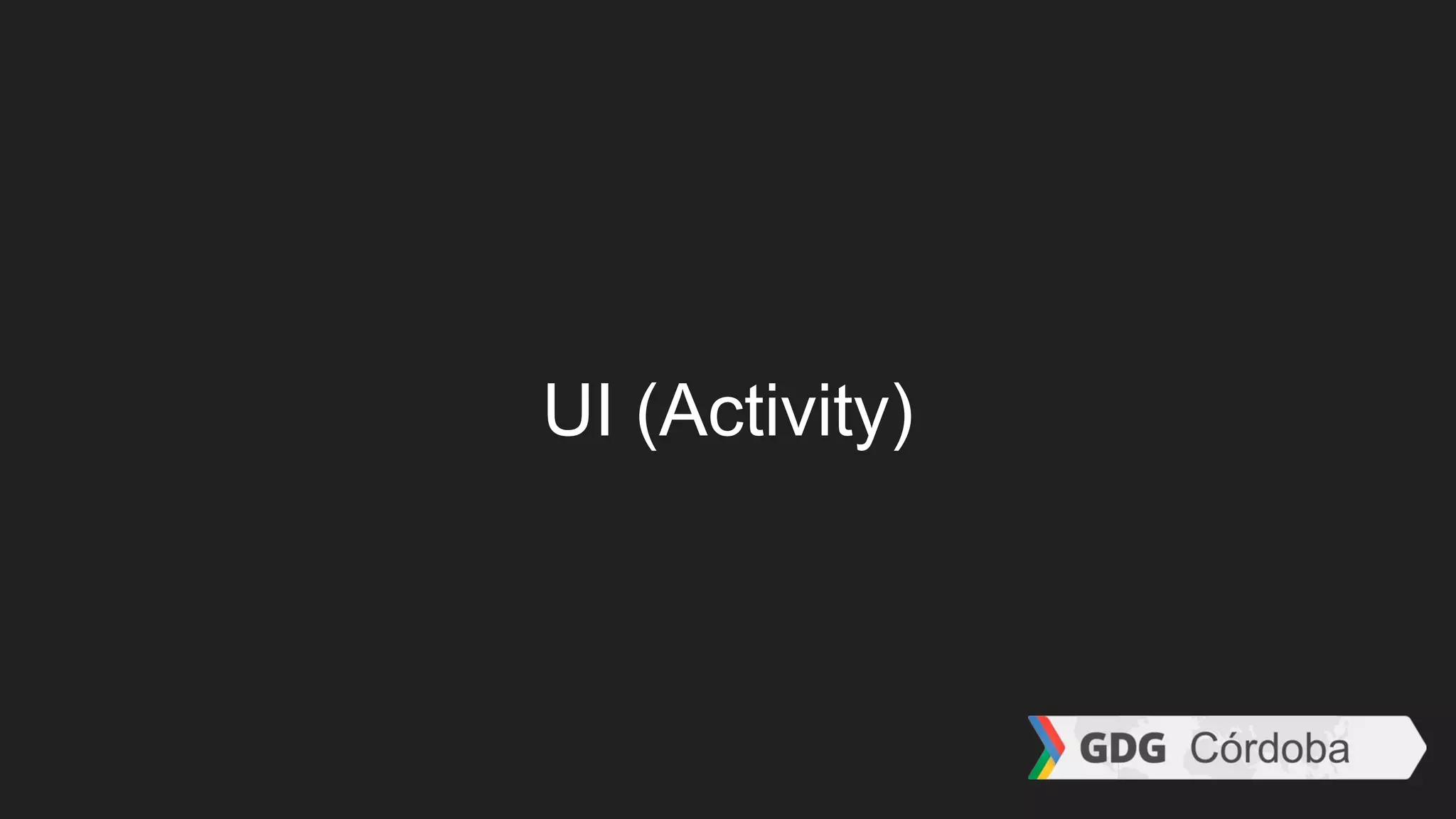 UI (Activity)

GDG Córdoba